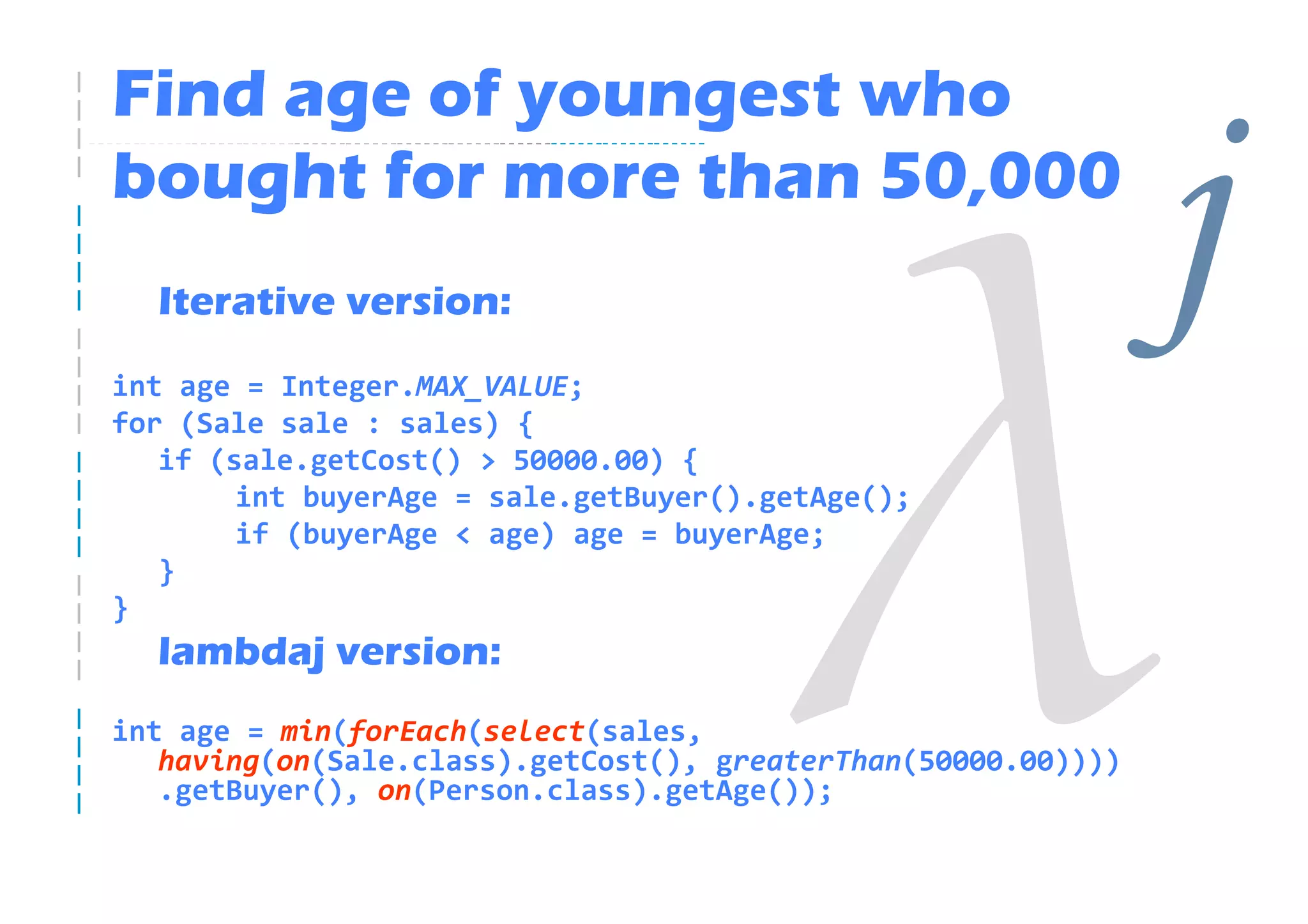 Find age of youngest who bought for more than 50,000

Iterative version:

int age = Integer.MAX_VALUE;
for (Sale sale : sales) {
   if (sale.getCost() > 50000.00) {
      int buyerAge = sale.getBuyer().getAge();
      if (buyerAge < age) age = buyerAge;
   }
}

lambdaj version:

int age = min(forEach(select(sales,
   having(on(Sale.class).getCost(), greaterThan(50000.00))))
   .getBuyer(), on(Person.class).getAge());

λj